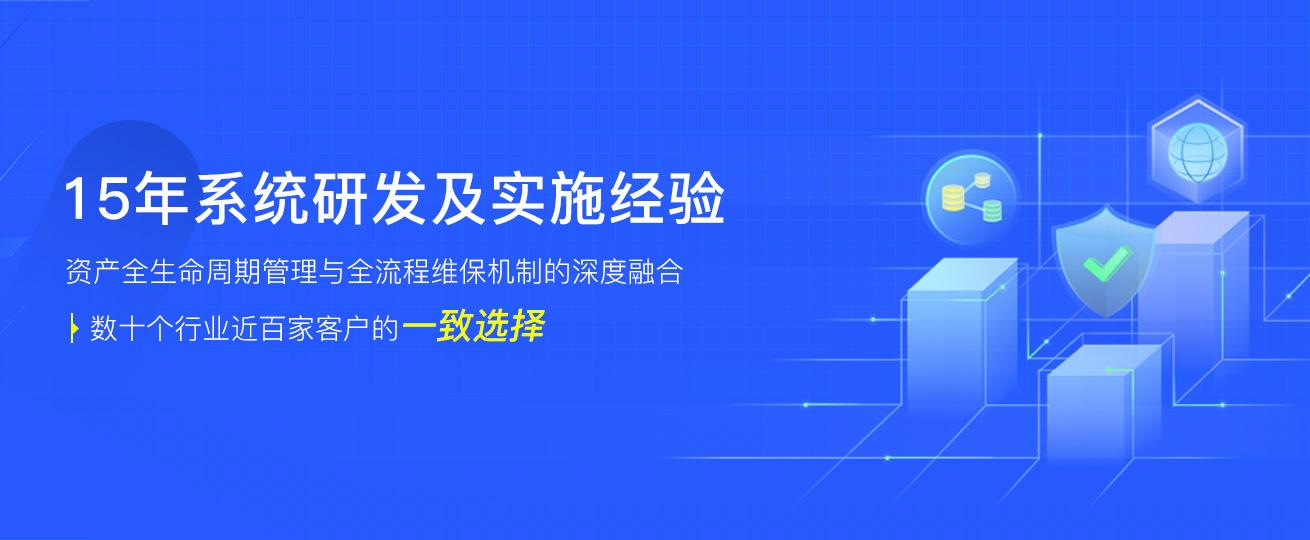 15年系统研发及实施经验

资产全生命周期管理与全流程维保机制的深度融合

数十个行业近百家客户的一致选择